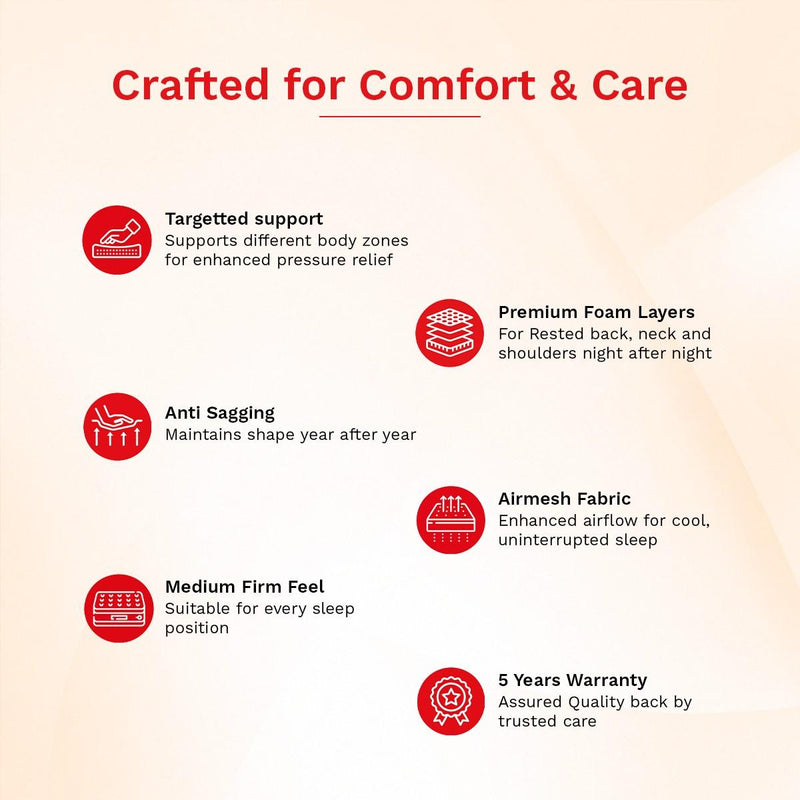 Crafted for Comfort & Care

Targetted support
Supports different body zones for enhanced pressure relief

Premium Foam Layers
For Rested back, neck and shoulders night after night

Anti Sagging
Maintains shape year after year

Airmesh Fabric
Enhanced airflow for cool, uninterrupted sleep

Medium Firm Feel
Suitable for every sleep position

5 Years Warranty
Assured Quality back by trusted care